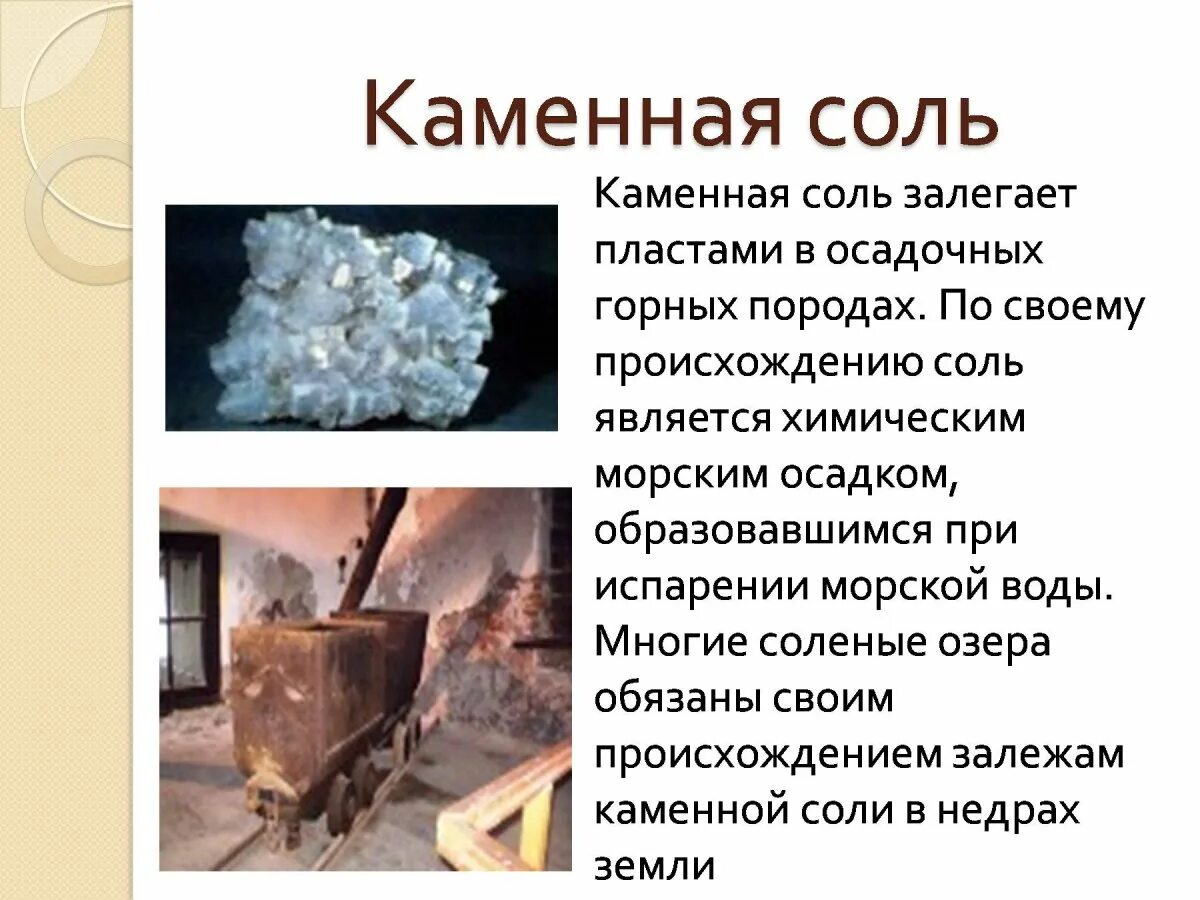 Каменная соль

Каменная соль залегает пластами в осадочных горных породах. По своему происхождению соль является химическим морским осадком, образовавшимся при испарении морской воды. Многие соленые озера обязаны своим происхождением залежам каменной соли в недрах земли